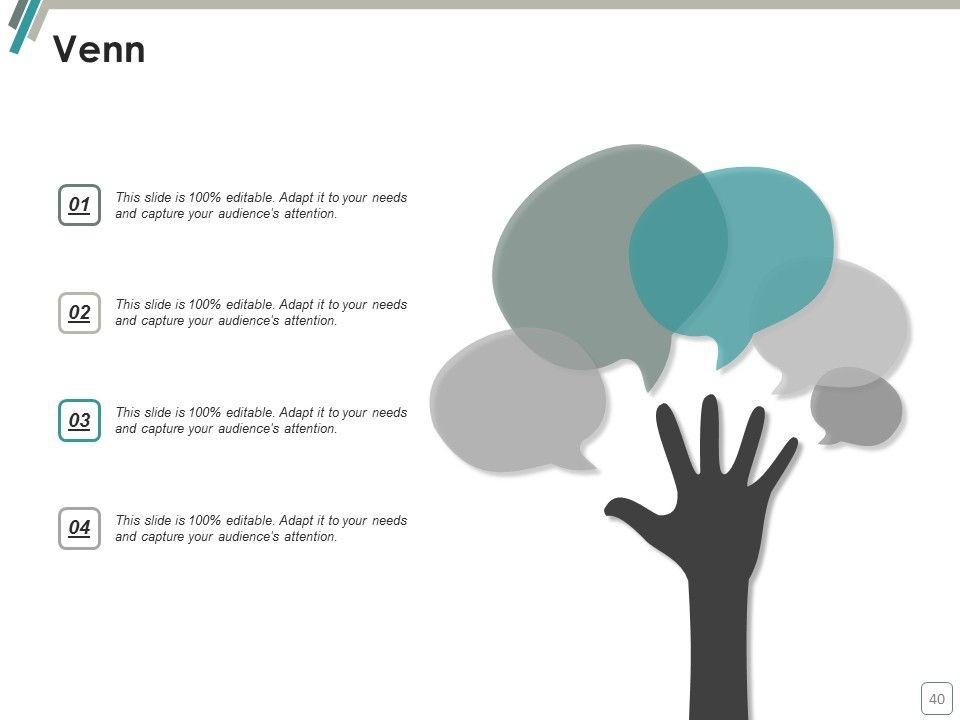 Venn

01
This slide is 100% editable. Adapt it to your needs and capture your audience's attention.

02
This slide is 100% editable. Adapt it to your needs and capture your audience's attention.

03
This slide is 100% editable. Adapt it to your needs and capture your audience's attention.

04
This slide is 100% editable. Adapt it to your needs and capture your audience's attention.

40